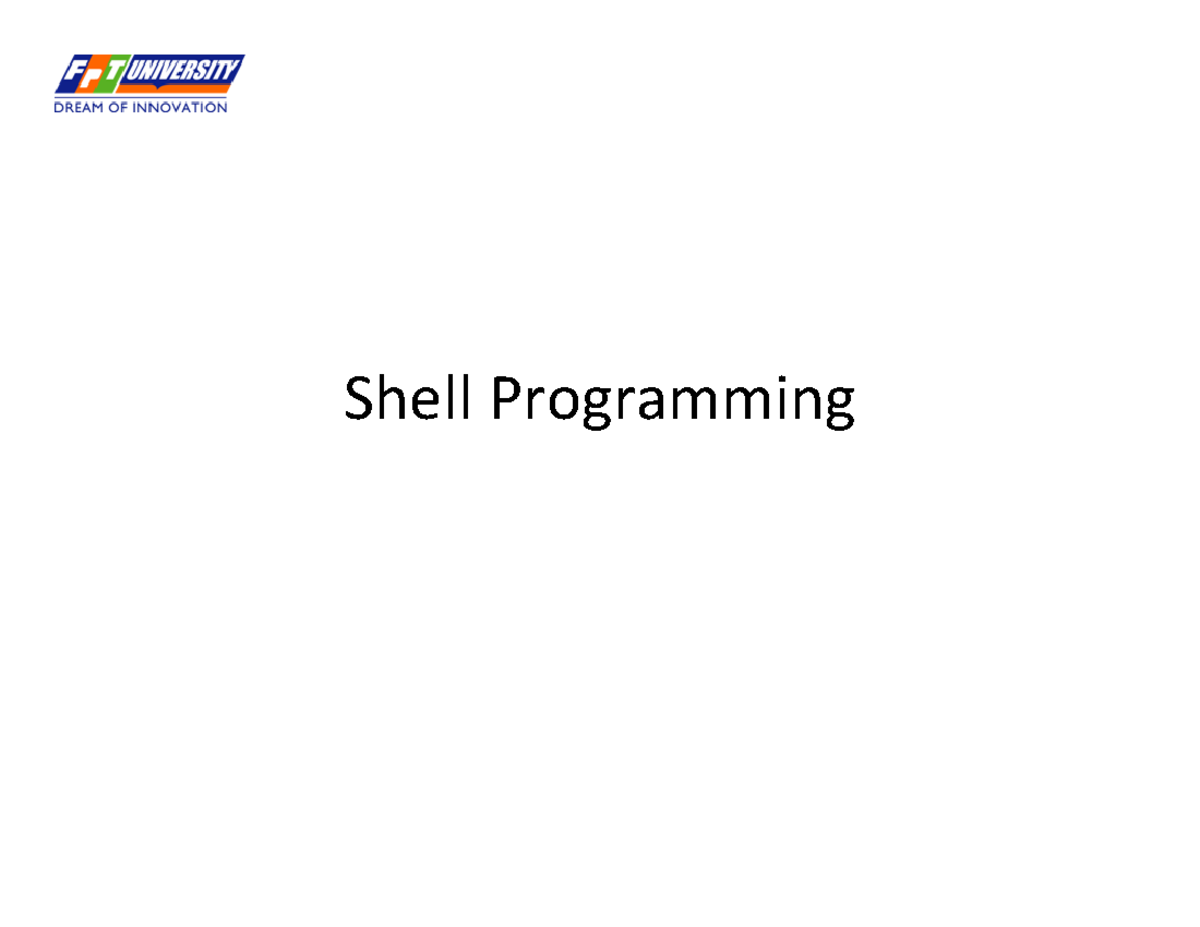 FPT UNIVERSITY
DREAM OF INNOVATION

Shell Programming